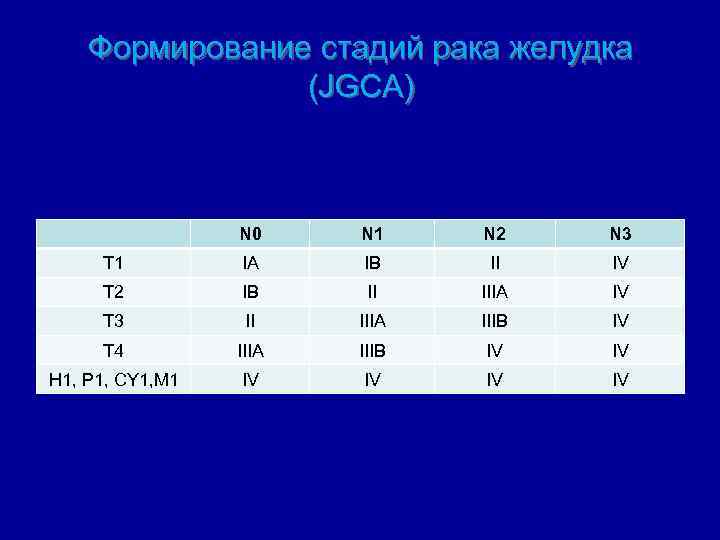 Формирование стадий рака желудка (JGCA)

| | N0 | N1 | N2 | N3 |
|---|---|---|---|---|
| T1 | IA | IB | II | IV |
| T2 | IB | II | IIIA | IV |
| T3 | II | IIIA | IIIB | IV |
| T4 | IIIA | IIIB | IV | IV |
| H1, P1, CY1,M1 | IV | IV | IV | IV |